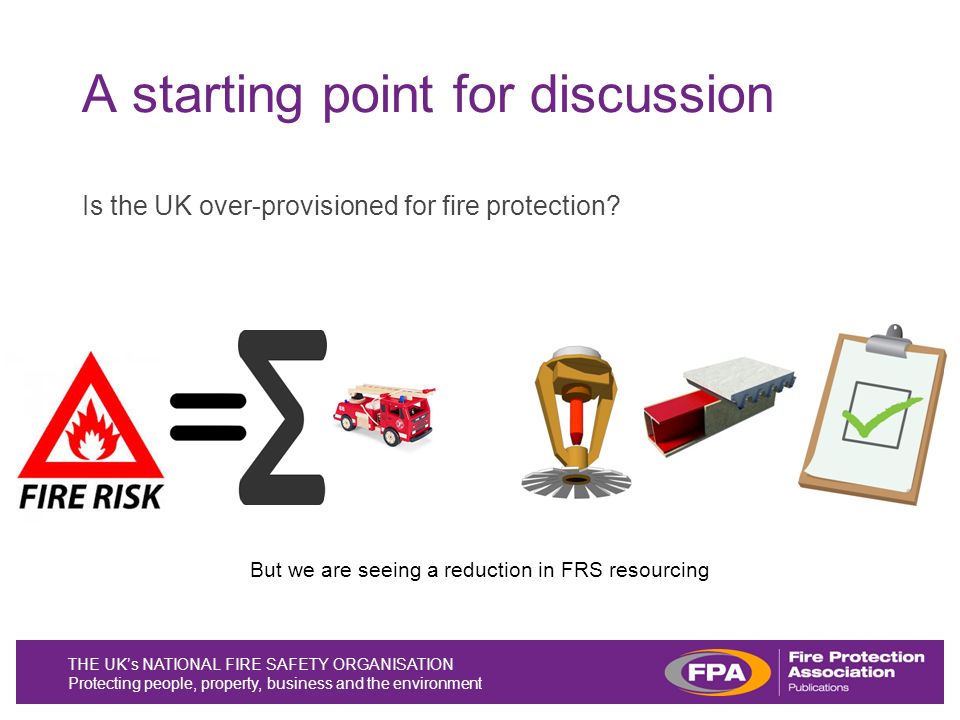 A starting point for discussion

Is the UK over-provisioned for fire protection?

FIRE RISK $= \sum$

But we are seeing a reduction in FRS resourcing

THE UK's NATIONAL FIRE SAFETY ORGANISATION
Protecting people, property, business and the environment

FPA
Fire Protection Association
Publications